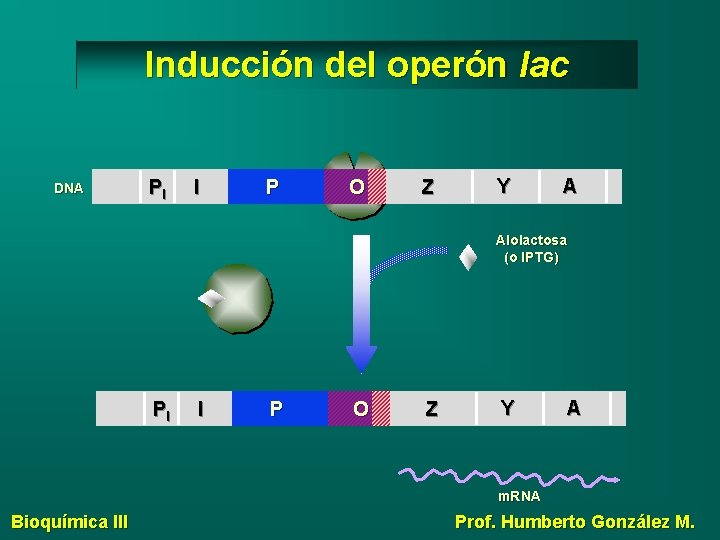 Inducción del operón lac

DNA $P_I$ I P O Z Y A

Alolactosa (o IPTG)

$P_I$ I P O Z Y A

mRNA

Bioquímica III

Prof. Humberto González M.